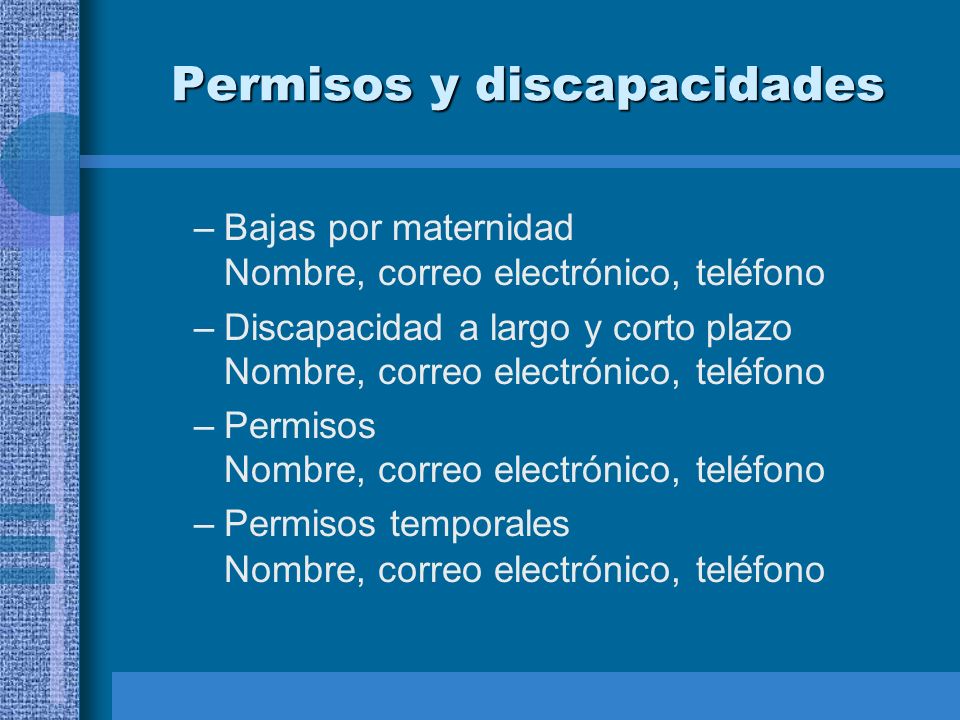 Permisos y discapacidades

– Bajas por maternidad
Nombre, correo electrónico, teléfono

– Discapacidad a largo y corto plazo
Nombre, correo electrónico, teléfono

– Permisos
Nombre, correo electrónico, teléfono

– Permisos temporales
Nombre, correo electrónico, teléfono